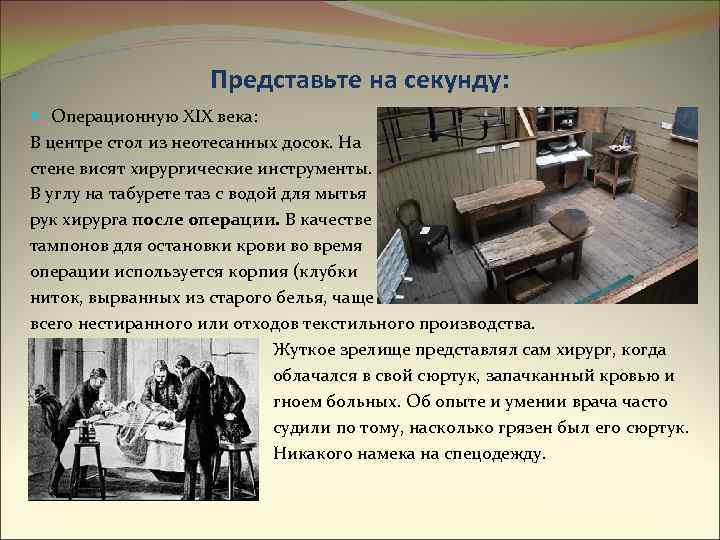 Представьте на секунду:

Операционную XIX века:
В центре стол из неотесанных досок. На стене висят хирургические инструменты. В углу на табурете таз с водой для мытья рук хирурга после операции. В качестве тампонов для остановки крови во время операции используется корпия (клубки ниток, вырванных из старого белья, чаще всего нестиранного или отходов текстильного производства.

Жуткое зрелище представлял сам хирург, когда облачался в свой сюртук, запачканный кровью и гноем больных. Об опыте и умении врача часто судили по тому, насколько грязен был его сюртук. Никакого намека на спецодежду.